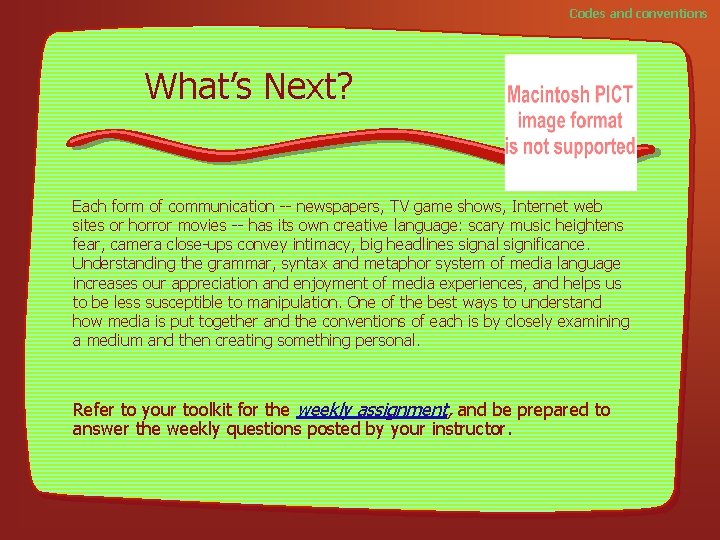 Codes and conventions

What's Next?

Macintosh PICT image format is not supported

Each form of communication -- newspapers, TV game shows, Internet web sites or horror movies -- has its own creative language: scary music heightens fear, camera close-ups convey intimacy, big headlines signal significance. Understanding the grammar, syntax and metaphor system of media language increases our appreciation and enjoyment of media experiences, and helps us to be less susceptible to manipulation. One of the best ways to understand how media is put together and the conventions of each is by closely examining a medium and then creating something personal.

Refer to your toolkit for the weekly assignment, and be prepared to answer the weekly questions posted by your instructor.